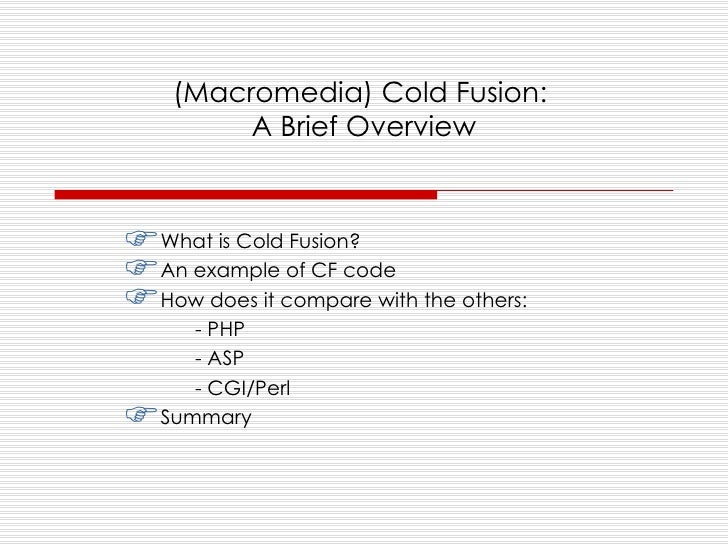 (Macromedia) Cold Fusion:
A Brief Overview

What is Cold Fusion?
An example of CF code
How does it compare with the others:
- PHP
- ASP
- CGI/Perl
Summary